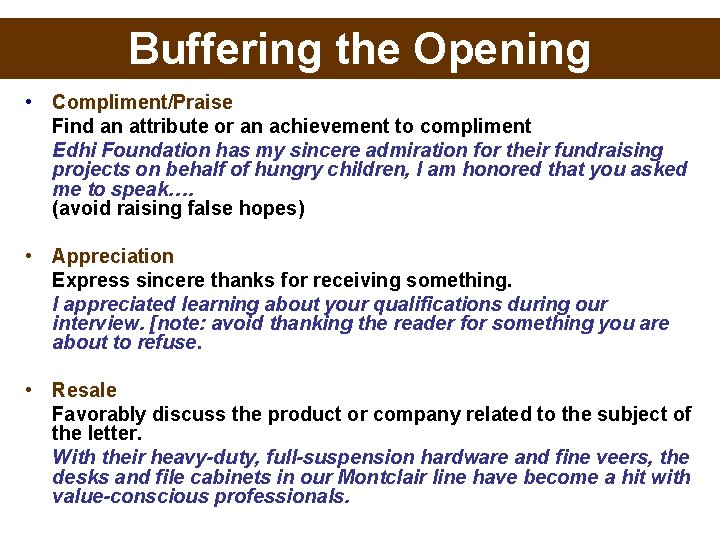 Buffering the Opening

• Compliment/Praise
Find an attribute or an achievement to compliment
Edhi Foundation has my sincere admiration for their fundraising projects on behalf of hungry children, I am honored that you asked me to speak….
(avoid raising false hopes)

• Appreciation
Express sincere thanks for receiving something.
I appreciated learning about your qualifications during our interview. [note: avoid thanking the reader for something you are about to refuse.

• Resale
Favorably discuss the product or company related to the subject of the letter.
With their heavy-duty, full-suspension hardware and fine veers, the desks and file cabinets in our Montclair line have become a hit with value-conscious professionals.